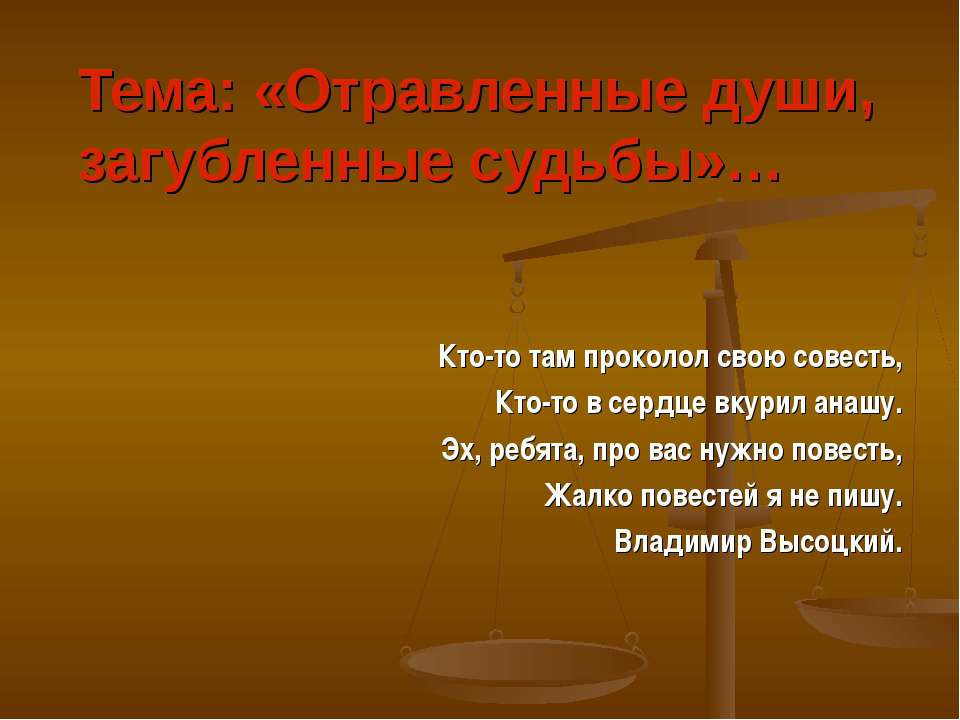 Тема: «Отравленные души, загубленные судьбы»…

Кто-то там проколол свою совесть,
Кто-то в сердце вкурил анашу.
Эх, ребята, про вас нужно повесть,
Жалко повестей я не пишу.
Владимир Высоцкий.